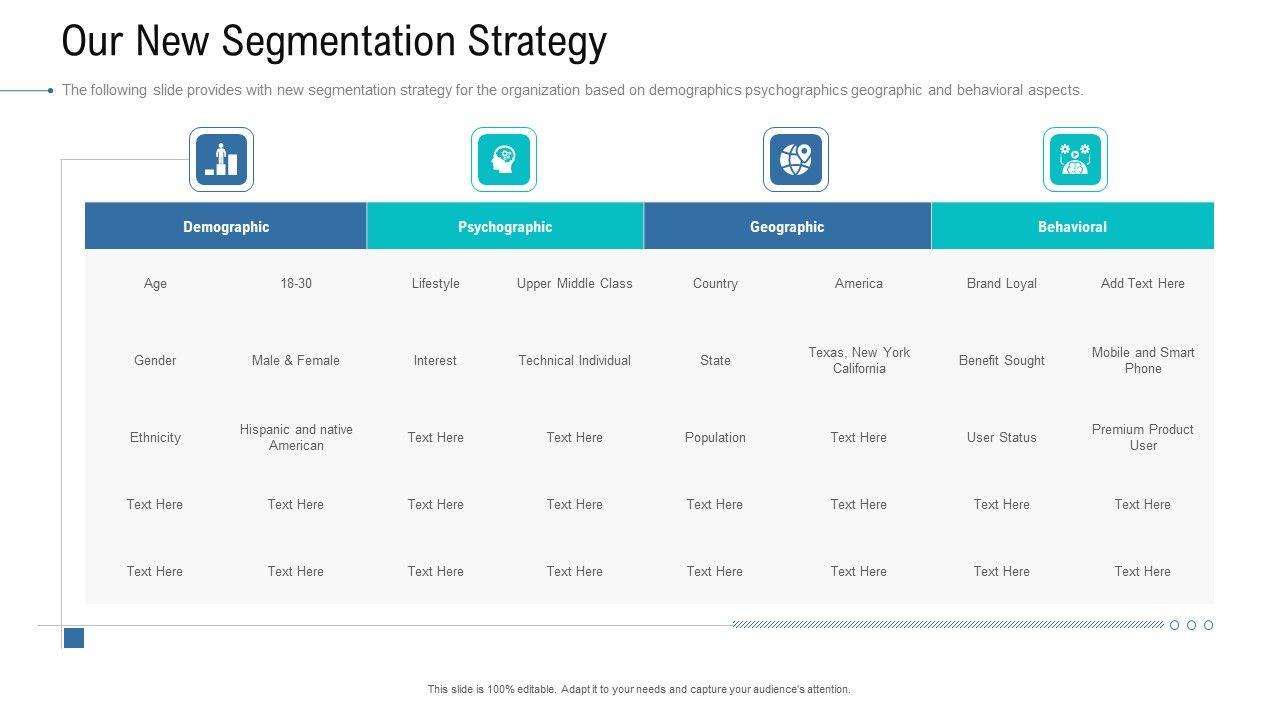 Our New Segmentation Strategy

The following slide provides with new segmentation strategy for the organization based on demographics psychographics geographic and behavioral aspects.

| Demographic | | Psychographic | | Geographic | | Behavioral | |
|---|---|---|---|---|---|---|---|
| Age | 18-30 | Lifestyle | Upper Middle Class | Country | America | Brand Loyal | Add Text Here |
| Gender | Male & Female | Interest | Technical Individual | State | Texas, New York California | Benefit Sought | Mobile and Smart Phone |
| Ethnicity | Hispanic and native American | Text Here | Text Here | Population | Text Here | User Status | Premium Product User |
| Text Here | Text Here | Text Here | Text Here | Text Here | Text Here | Text Here | Text Here |
| Text Here | Text Here | Text Here | Text Here | Text Here | Text Here | Text Here | Text Here |

This slide is 100% editable. Adapt it to your needs and capture your audience's attention.